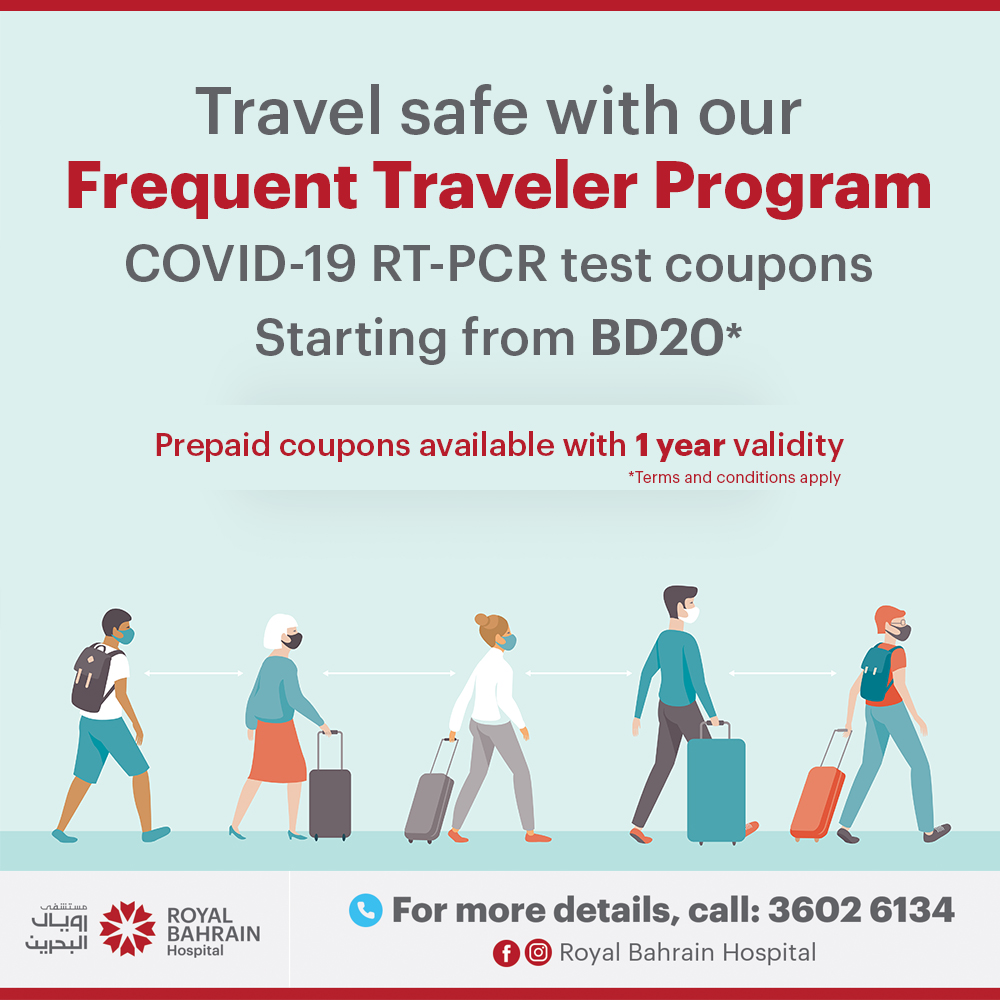 Travel safe with our
Frequent Traveler Program
COVID-19 RT-PCR test coupons
Starting from BD20*

Prepaid coupons available with 1 year validity
*Terms and conditions apply

مستشفى رويال البحرين
ROYAL BAHRAIN Hospital

For more details, call: 3602 6134
Royal Bahrain Hospital